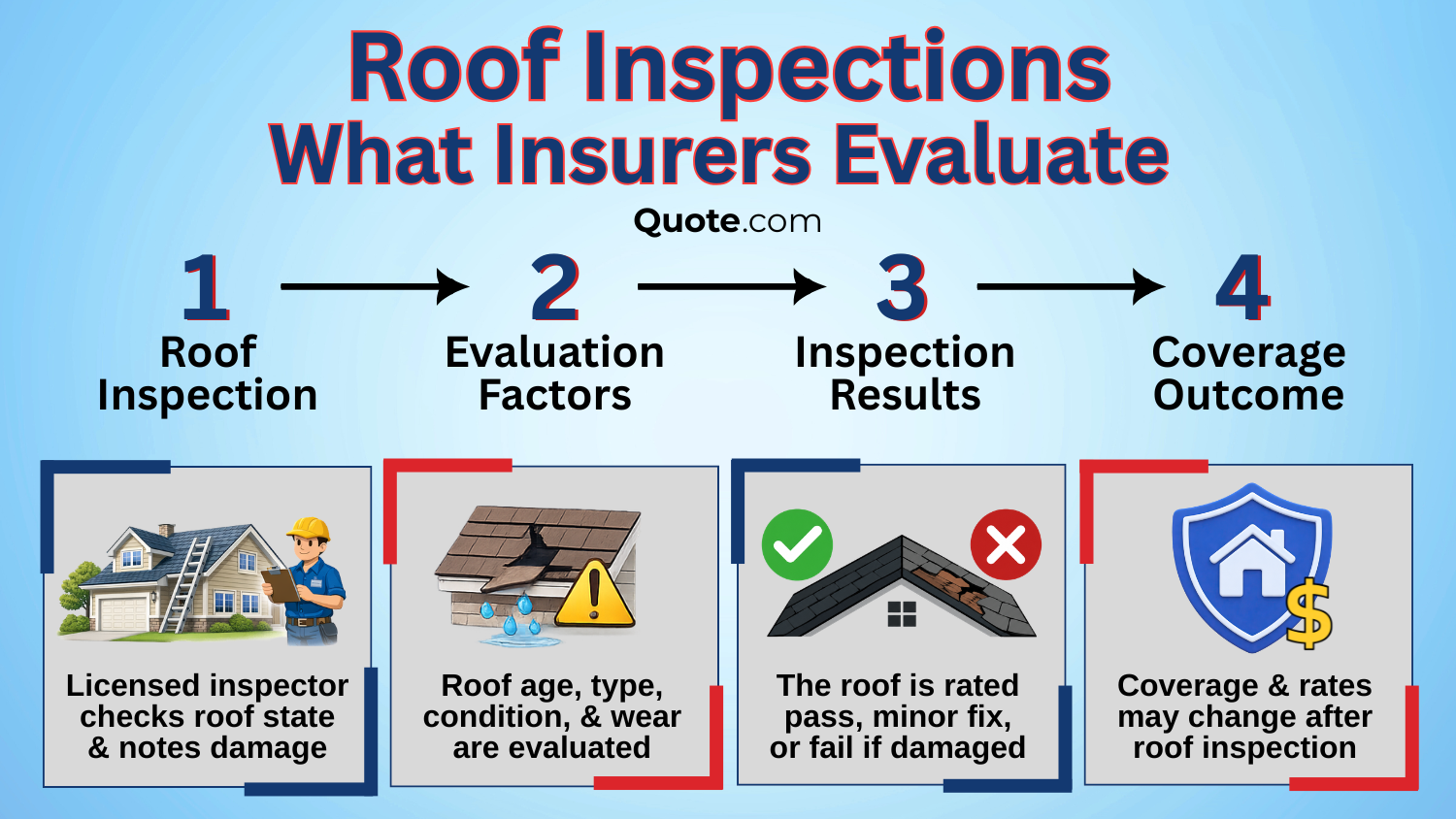 Roof Inspections
What Insurers Evaluate

Quote.com

1
Roof Inspection

2
Evaluation Factors

3
Inspection Results

4
Coverage Outcome

Licensed inspector checks roof state & notes damage

Roof age, type, condition, & wear are evaluated

The roof is rated pass, minor fix, or fail if damaged

Coverage & rates may change after roof inspection